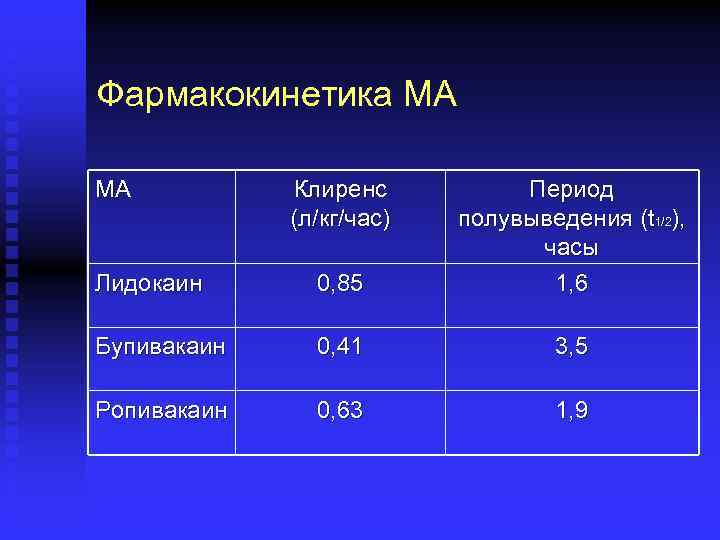 Фармакокинетика МА

| МА | Клиренс (л/кг/час) | Период полувыведения ($t_{1/2}$), часы |
|---|---|---|
| Лидокаин | 0,85 | 1,6 |
| Бупивакаин | 0,41 | 3,5 |
| Ропивакаин | 0,63 | 1,9 |